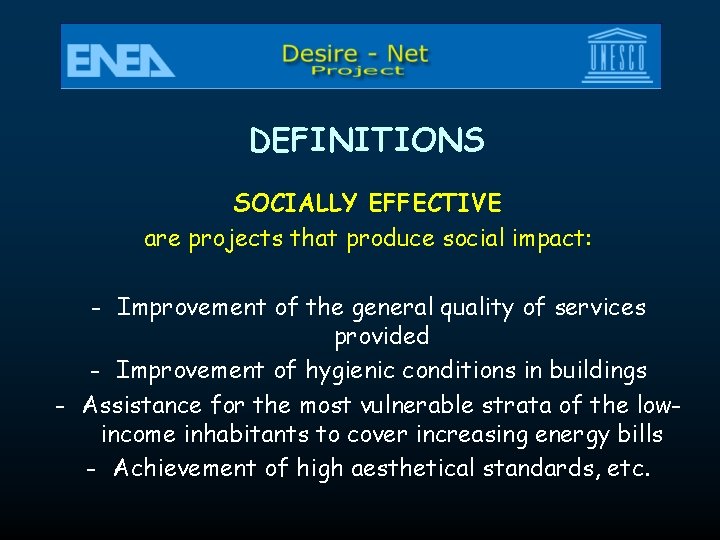 ENEA

Desire - Net
Project

UNESCO

DEFINITIONS

SOCIALLY EFFECTIVE
are projects that produce social impact:

- Improvement of the general quality of services provided
- Improvement of hygienic conditions in buildings
- Assistance for the most vulnerable strata of the low-income inhabitants to cover increasing energy bills
- Achievement of high aesthetical standards, etc.